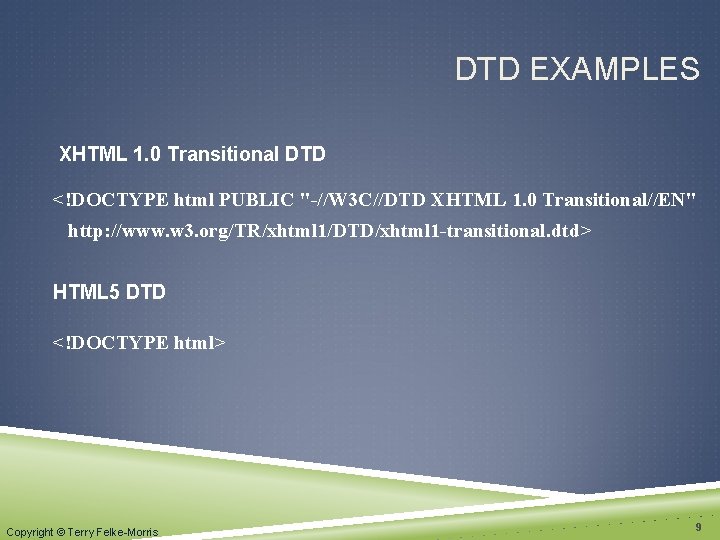 DTD EXAMPLES

XHTML 1.0 Transitional DTD

<!DOCTYPE html PUBLIC "-//W3C//DTD XHTML 1.0 Transitional//EN" http://www.w3.org/TR/xhtml1/DTD/xhtml1-transitional.dtd>

HTML5 DTD

<!DOCTYPE html>

Copyright © Terry Felke-Morris

9